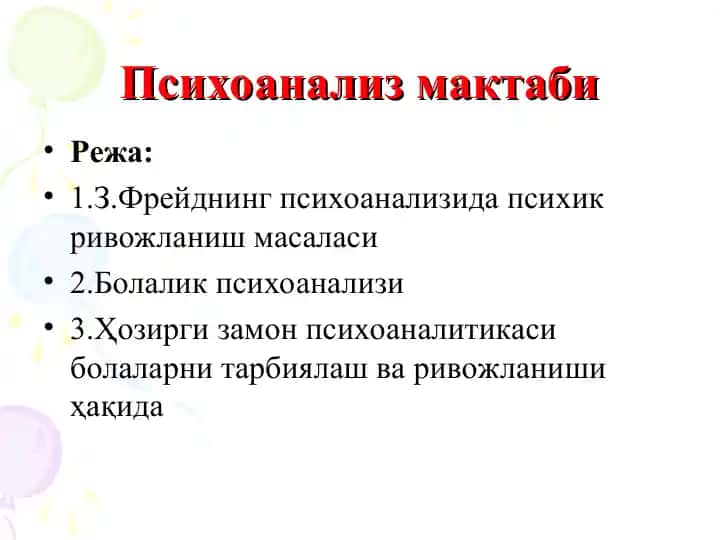 Психоанализ мактаби

• Режа:
• 1.З.Фрейднинг психоанализида психик ривожланиш масаласи
• 2.Болалик психоанализи
• 3.Ҳозирги замон психоаналитикаси болаларни тарбиялаш ва ривожланиши ҳақида